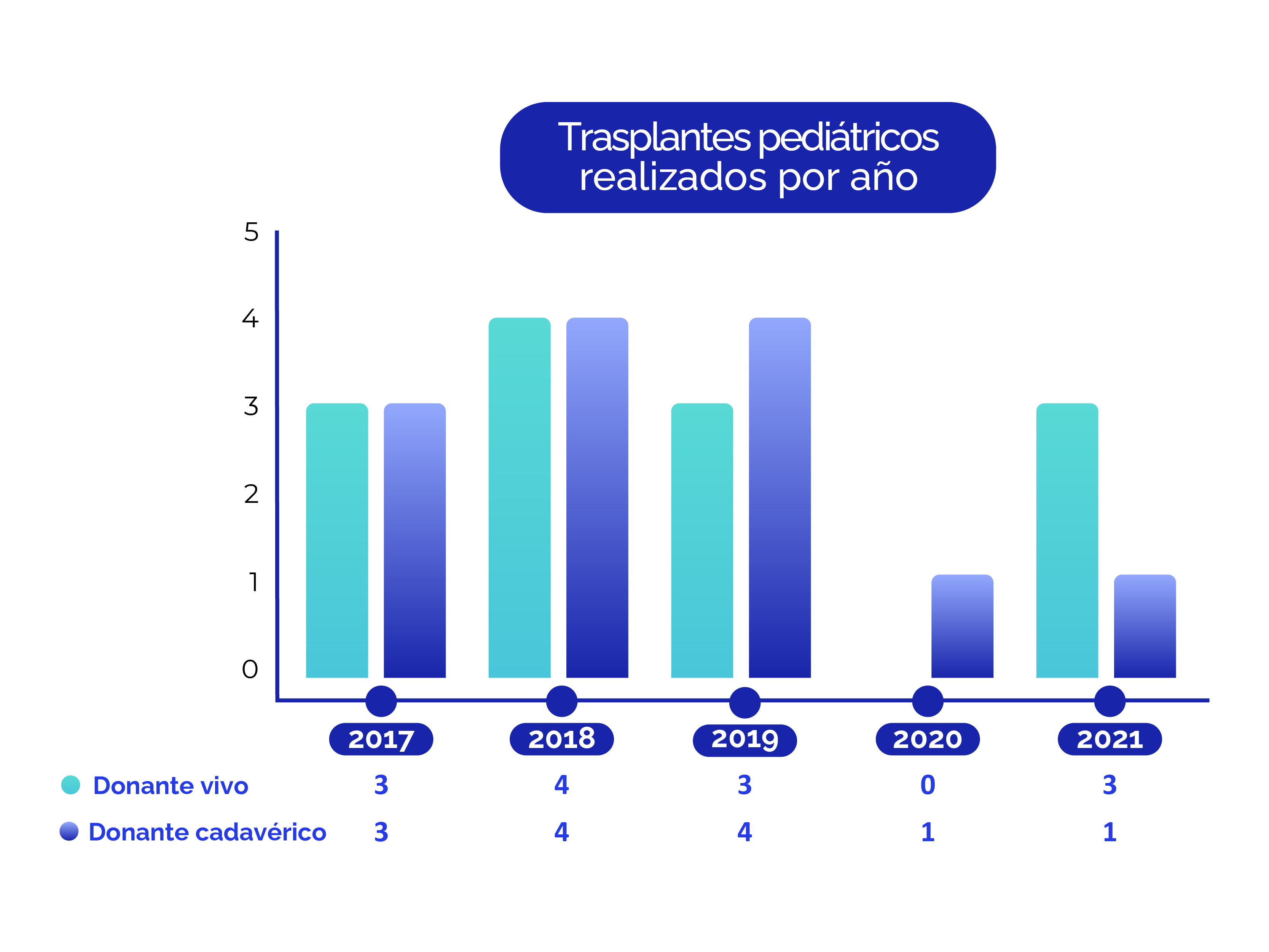 Trasplantes pediátricos realizados por año

5
4
3
2
1
0

| | 2017 | 2018 | 2019 | 2020 | 2021 |
|---|---|---|---|---|---|
| Donante vivo | 3 | 4 | 3 | 0 | 3 |
| Donante cadavérico | 3 | 4 | 4 | 1 | 1 |